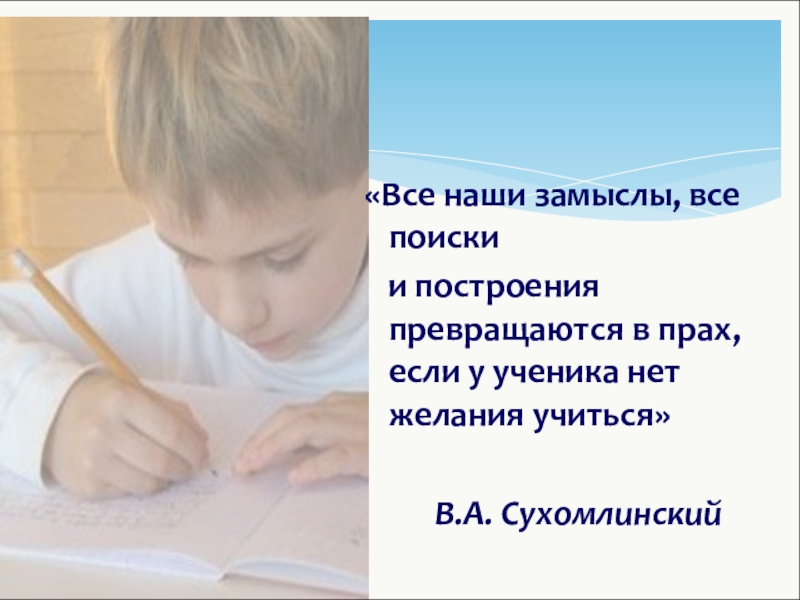 «Все наши замыслы, все поиски
и построения превращаются в прах, если у ученика нет желания учиться»

В.А. Сухомлинский